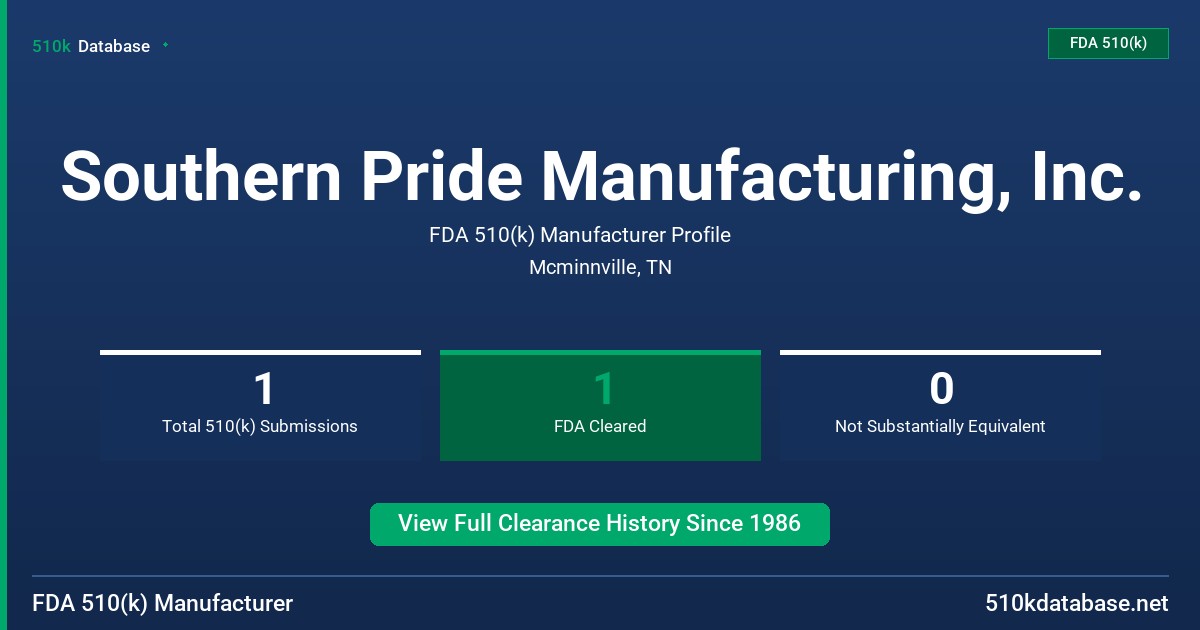 510k Database

FDA 510(k)

Southern Pride Manufacturing, Inc.

FDA 510(k) Manufacturer Profile

Mcminnville, TN

1
Total 510(k) Submissions

1
FDA Cleared

0
Not Substantially Equivalent

View Full Clearance History Since 1986

FDA 510(k) Manufacturer

510kdatabase.net